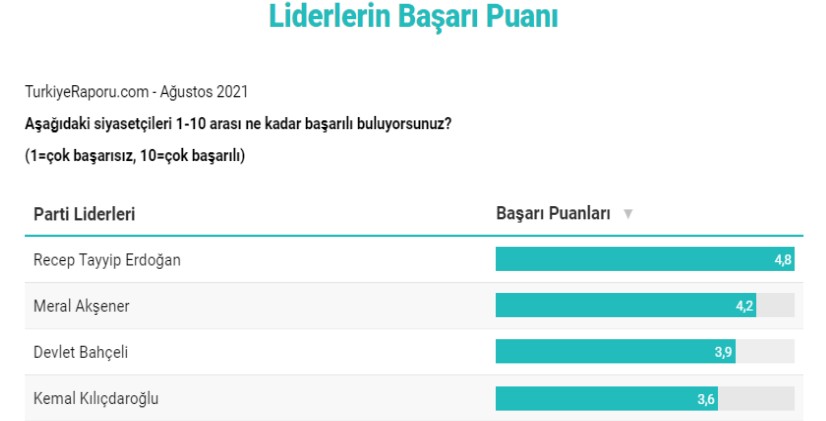 Liderlerin Başarı Puanı

TurkiyeRaporu.com - Ağustos 2021

Aşağıdaki siyasetçileri 1-10 arası ne kadar başarılı buluyorsunuz?

(1=çok başarısız, 10=çok başarılı)

| Parti Liderleri | Başarı Puanları ▼ |
|---|---|
| Recep Tayyip Erdoğan | 4,8 |
| Meral Akşener | 4,2 |
| Devlet Bahçeli | 3,9 |
| Kemal Kılıçdaroğlu | 3,6 |